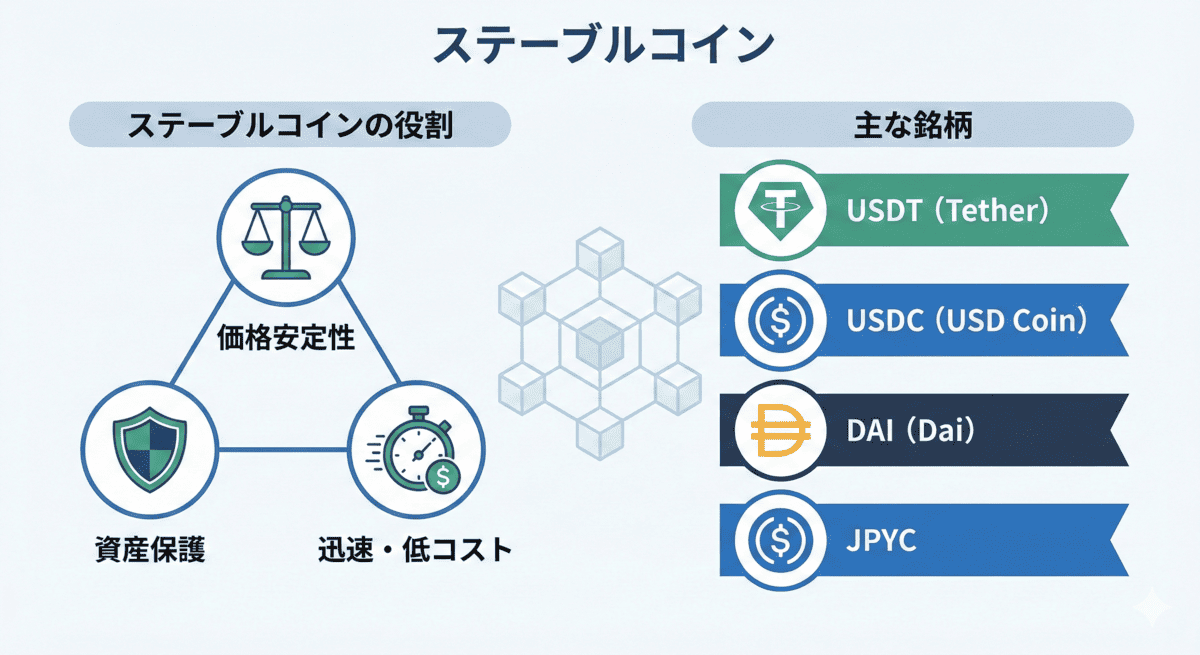 ステーブルコイン

ステーブルコインの役割

価格安定性

資産保護

迅速・低コスト

主な銘柄

USDT（Tether）

USDC（USD Coin）

DAI（Dai）

JPYC